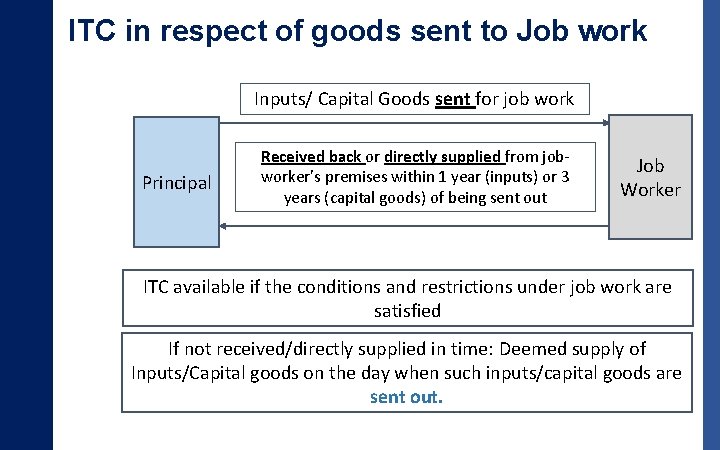 ITC in respect of goods sent to Job work

Inputs/ Capital Goods sent for job work

Principal

Received back or directly supplied from job-worker's premises within 1 year (inputs) or 3 years (capital goods) of being sent out

Job Worker

ITC available if the conditions and restrictions under job work are satisfied

If not received/directly supplied in time: Deemed supply of Inputs/Capital goods on the day when such inputs/capital goods are sent out.